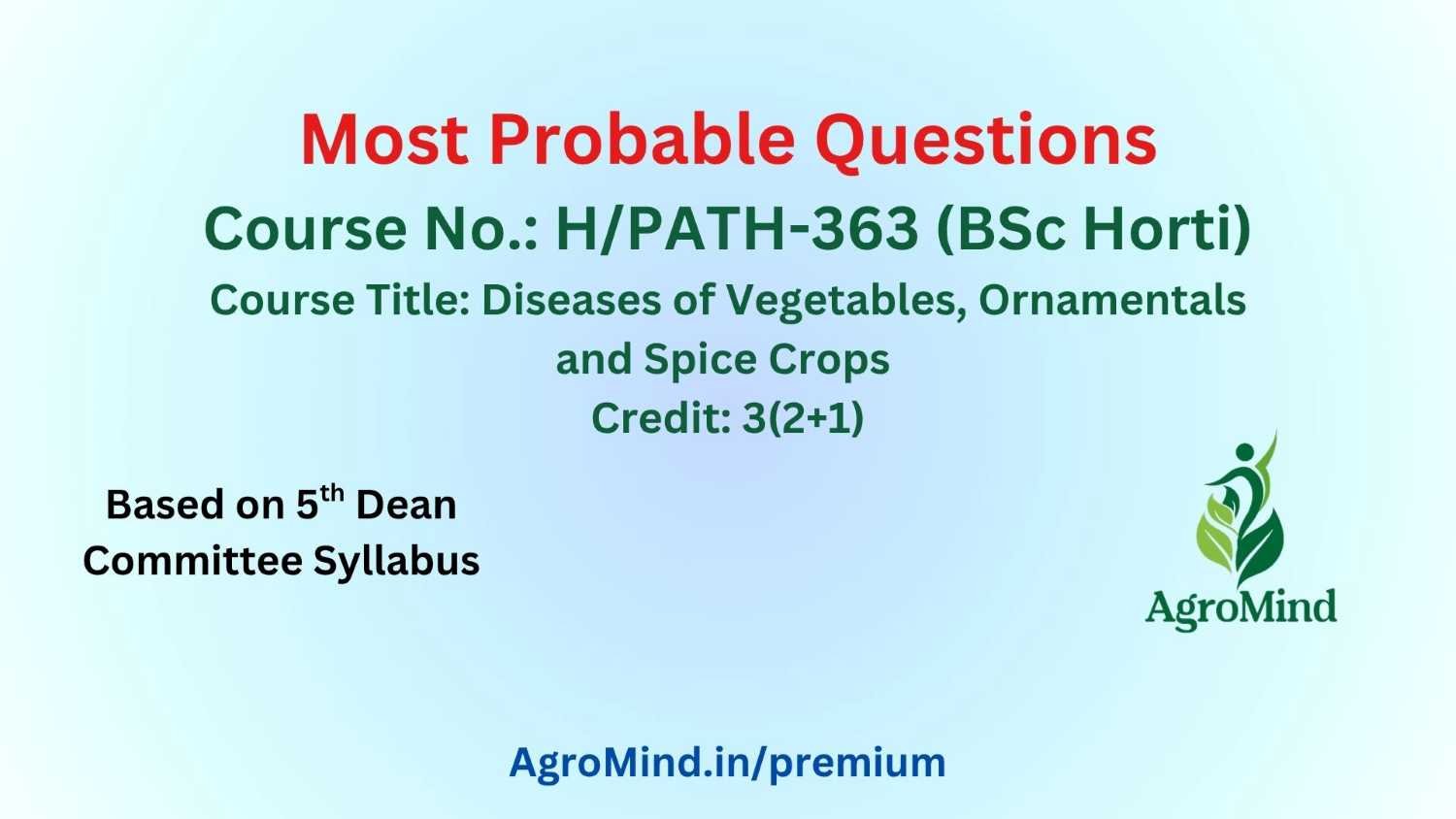 Most Probable Questions

Course No.: H/PATH-363 (BSc Horti)

Course Title: Diseases of Vegetables, Ornamentals and Spice Crops

Credit: 3(2+1)

Based on 5$^{th}$ Dean Committee Syllabus

AgroMind

AgroMind.in/premium